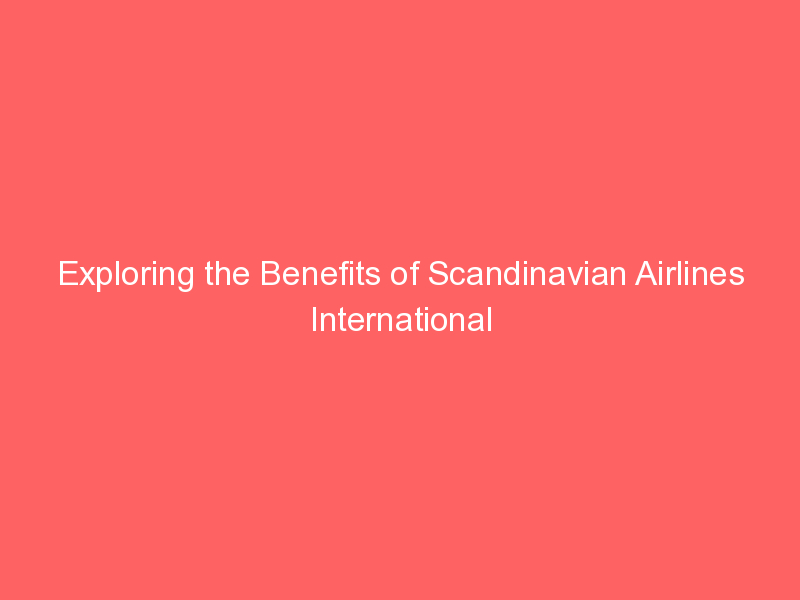 Exploring the Benefits of Scandinavian Airlines International